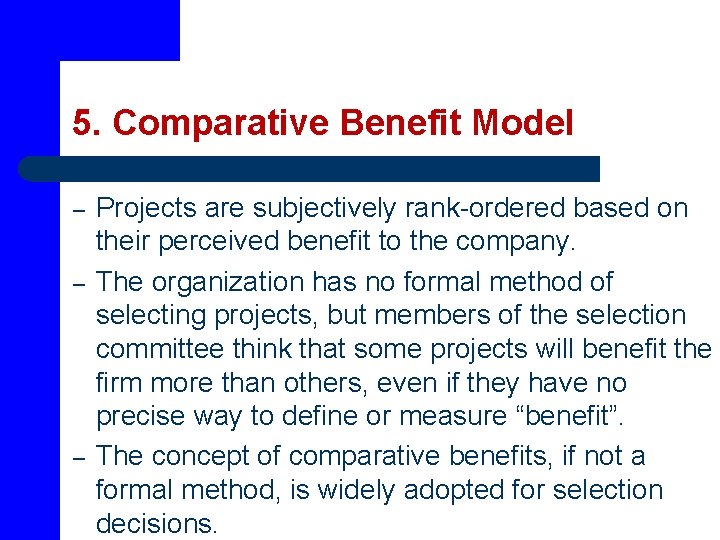 5. Comparative Benefit Model

– Projects are subjectively rank-ordered based on their perceived benefit to the company.

– The organization has no formal method of selecting projects, but members of the selection committee think that some projects will benefit the firm more than others, even if they have no precise way to define or measure “benefit”.

– The concept of comparative benefits, if not a formal method, is widely adopted for selection decisions.